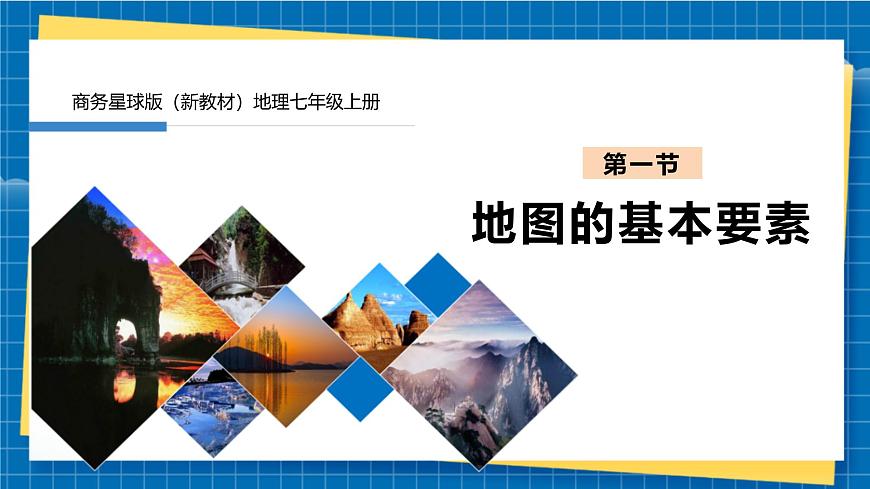 商务星球版（新教材）地理七年级上册

第一节

地图的基本要素